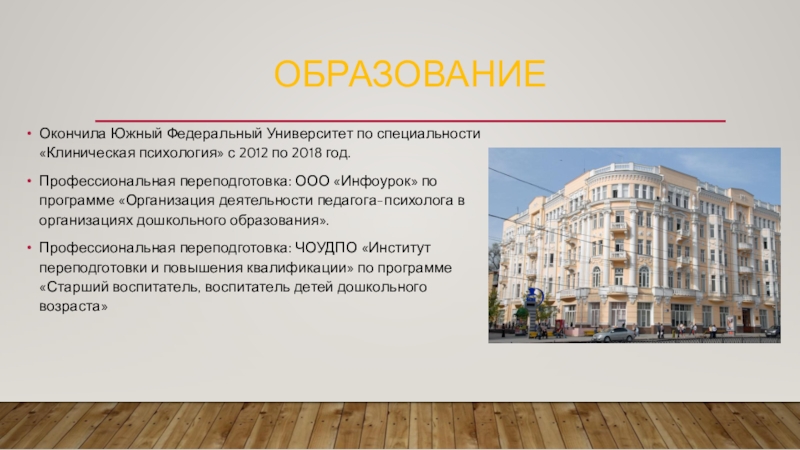 ОБРАЗОВАНИЕ

• Окончила Южный Федеральный Университет по специальности «Клиническая психология» с 2012 по 2018 год.

• Профессиональная переподготовка: ООО «Инфоурок» по программе «Организация деятельности педагога-психолога в организациях дошкольного образования».

• Профессиональная переподготовка: ЧОУДПО «Институт переподготовки и повышения квалификации» по программе «Старший воспитатель, воспитатель детей дошкольного возраста»